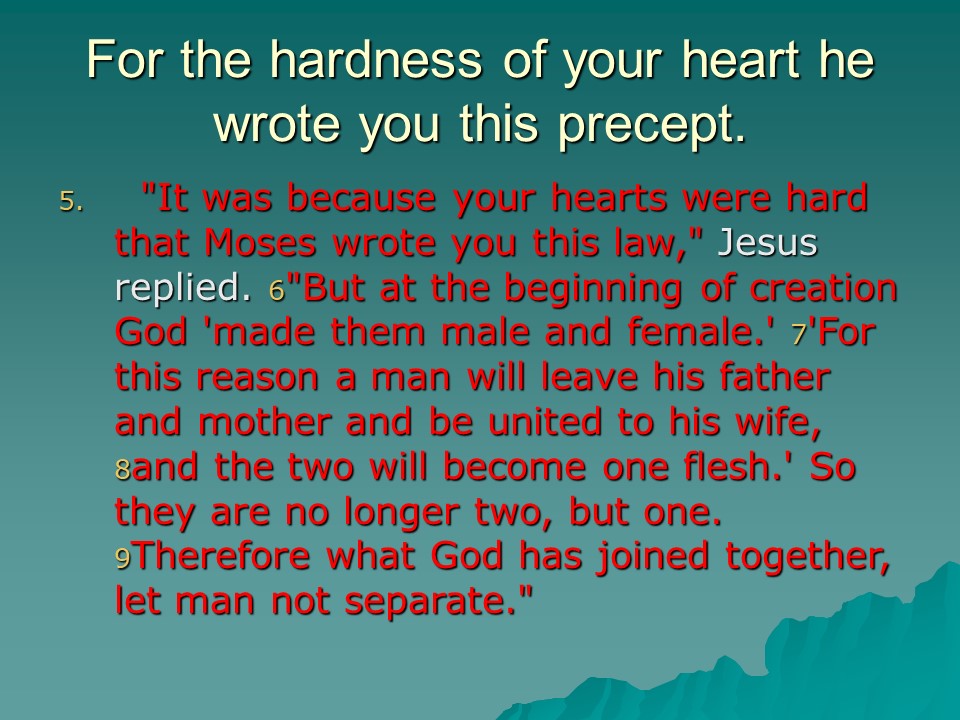 For the hardness of your heart he wrote you this precept.

5. "It was because your hearts were hard that Moses wrote you this law," Jesus replied. 6"But at the beginning of creation God 'made them male and female.' 7'For this reason a man will leave his father and mother and be united to his wife, 8and the two will become one flesh.' So they are no longer two, but one. 9Therefore what God has joined together, let man not separate."